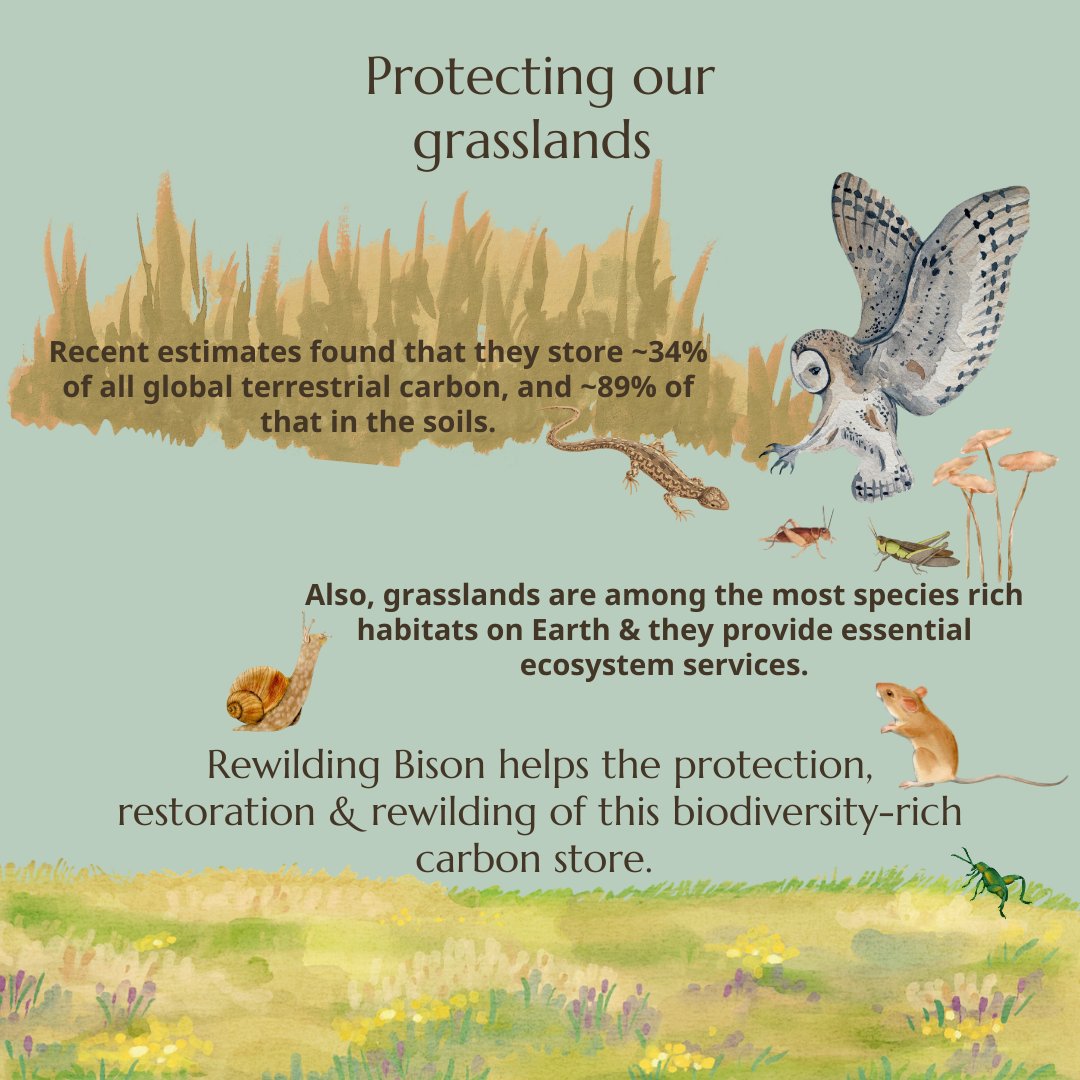 Protecting our grasslands

Recent estimates found that they store ~34% of all global terrestrial carbon, and ~89% of that in the soils.

Also, grasslands are among the most species rich habitats on Earth & they provide essential ecosystem services.

Rewilding Bison helps the protection, restoration & rewilding of this biodiversity-rich carbon store.